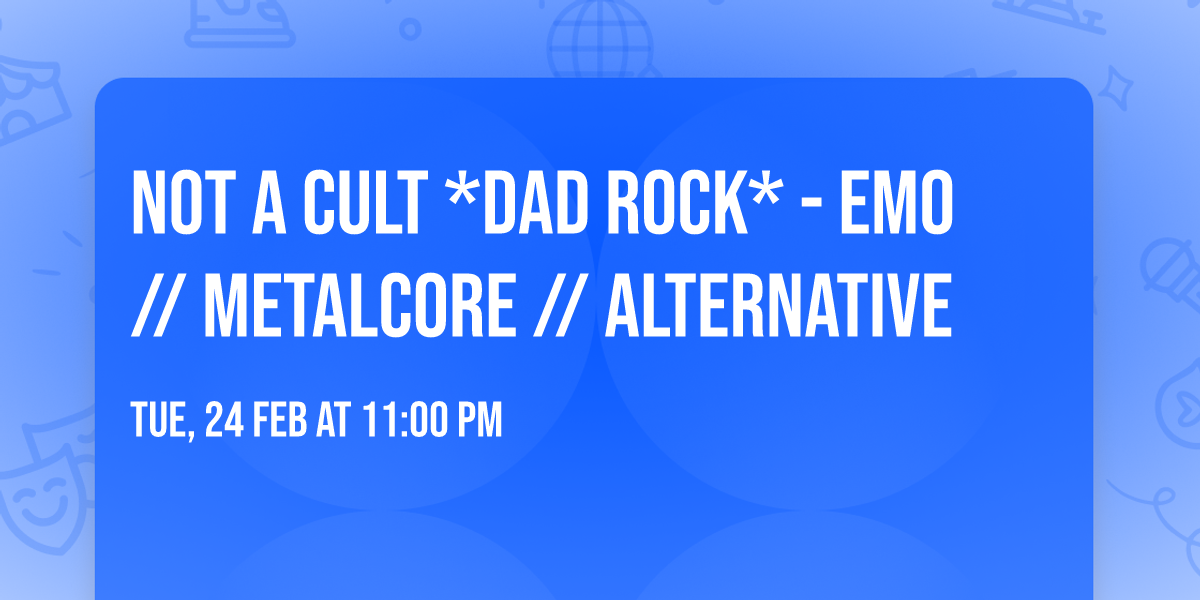 NOT A CULT *DAD ROCK* - EMO // METALCORE // ALTERNATIVE

TUE, 24 FEB AT 11:00 PM